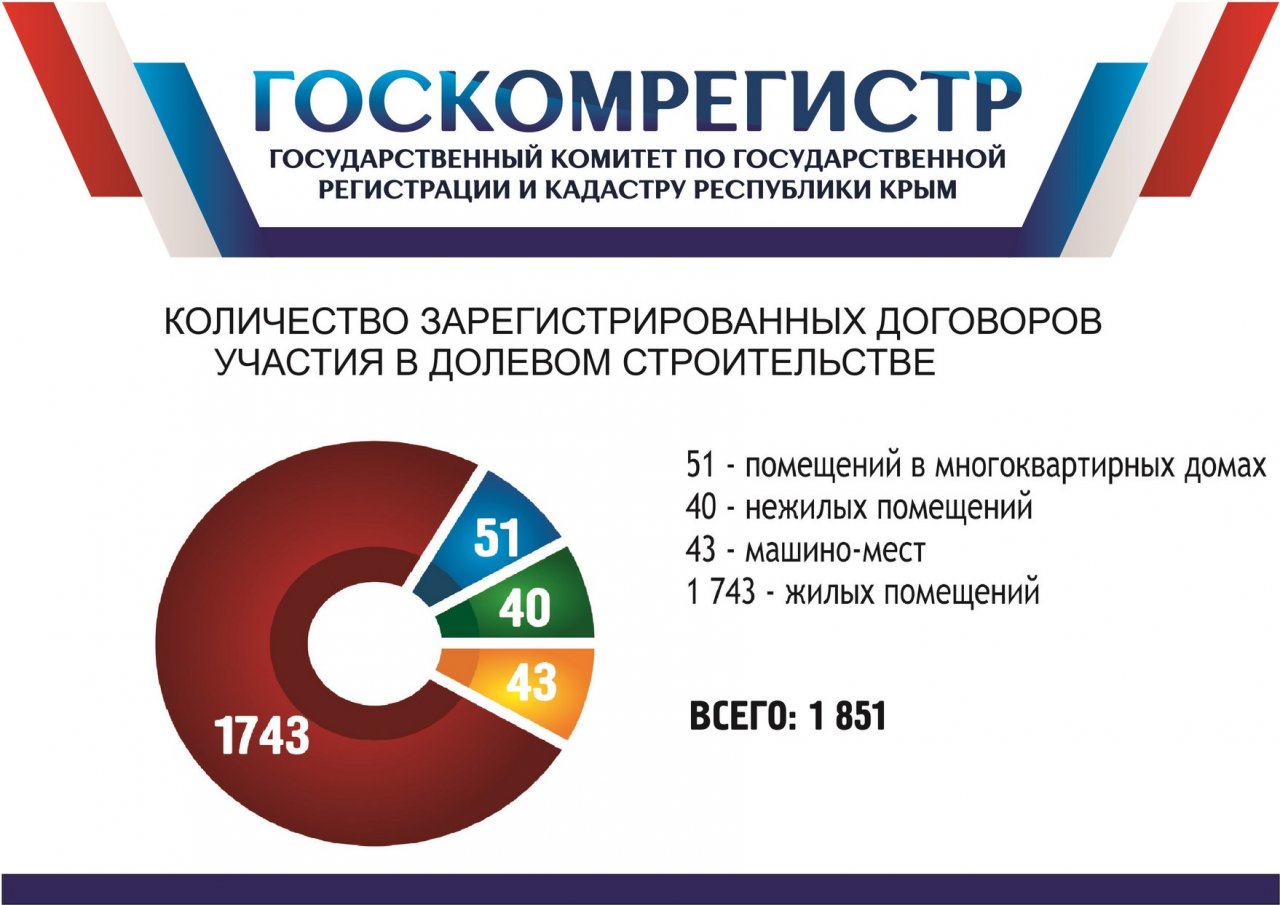 ГОСКОМРЕГИСТР
ГОСУДАРСТВЕННЫЙ КОМИТЕТ ПО ГОСУДАРСТВЕННОЙ РЕГИСТРАЦИИ И КАДАСТРУ РЕСПУБЛИКИ КРЫМ

КОЛИЧЕСТВО ЗАРЕГИСТРИРОВАННЫХ ДОГОВОРОВ УЧАСТИЯ В ДОЛЕВОМ СТРОИТЕЛЬСТВЕ

51
40
43
1743

51 - помещений в многоквартирных домах
40 - нежилых помещений
43 - машино-мест
1 743 - жилых помещений

ВСЕГО: 1 851